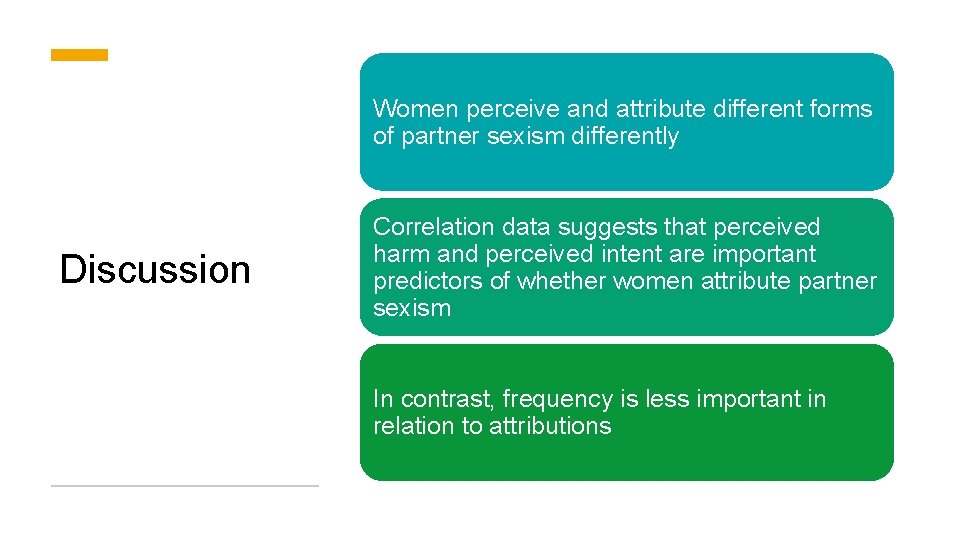 Discussion

Women perceive and attribute different forms of partner sexism differently

Correlation data suggests that perceived harm and perceived intent are important predictors of whether women attribute partner sexism

In contrast, frequency is less important in relation to attributions